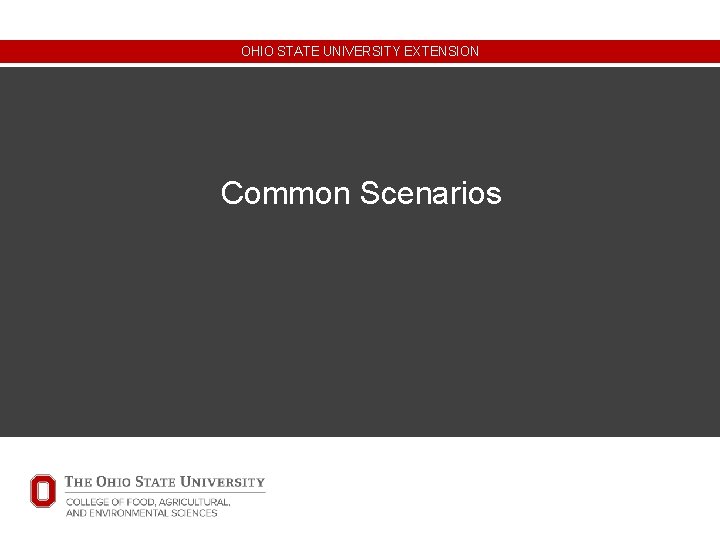 OHIO STATE UNIVERSITY EXTENSION

Common Scenarios

THE OHIO STATE UNIVERSITY
COLLEGE OF FOOD, AGRICULTURAL, AND ENVIRONMENTAL SCIENCES